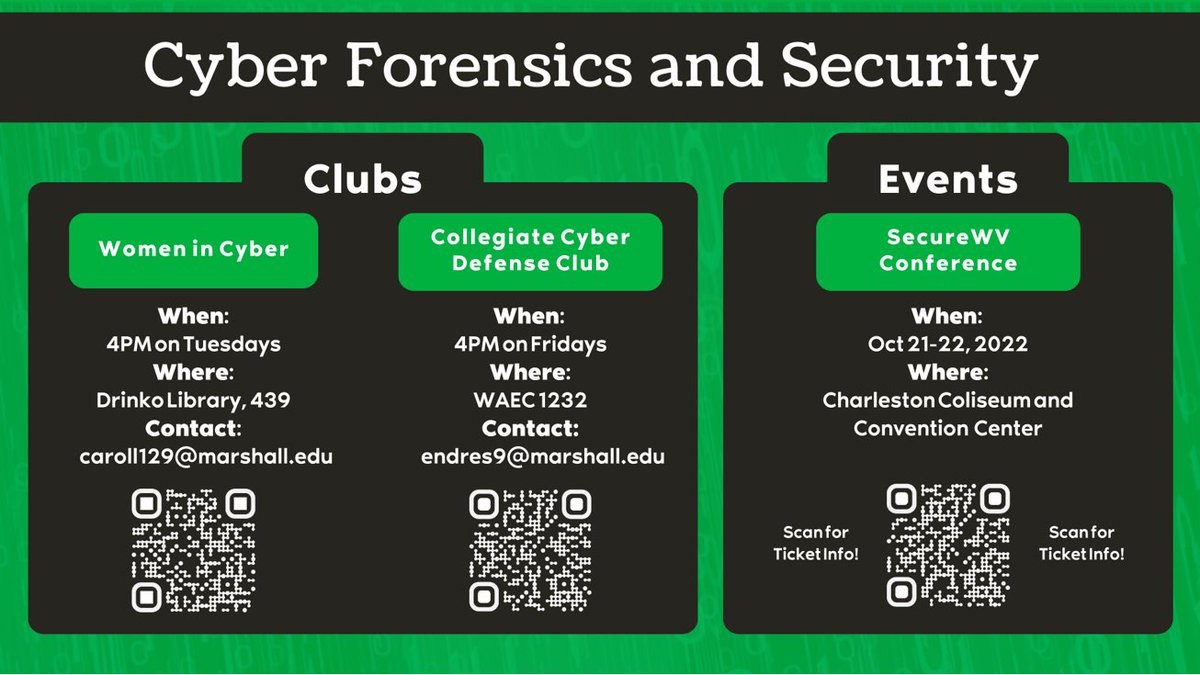 Cyber Forensics and Security

Clubs

Women in Cyber

When:
4PM on Tuesdays
Where:
Drinko Library, 439
Contact:
caroll129@marshall.edu

Collegiate Cyber Defense Club

When:
4PM on Fridays
Where:
WAEC 1232
Contact:
endres9@marshall.edu

Events

SecureWV Conference

When:
Oct 21-22, 2022
Where:
Charleston Coliseum and Convention Center

Scan for Ticket Info!

Scan for Ticket Info!